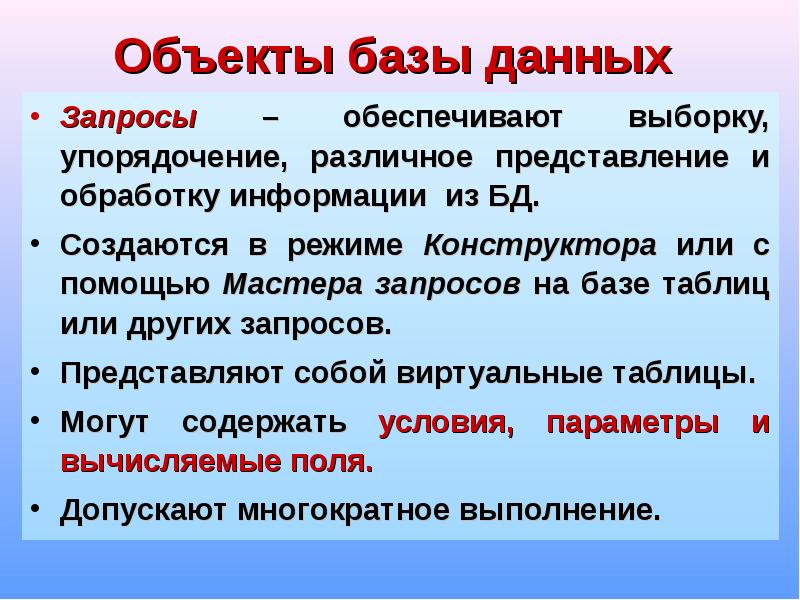 Объекты базы данных

• Запросы – обеспечивают выборку, упорядочение, различное представление и обработку информации из БД.

• Создаются в режиме Конструктора или с помощью Мастера запросов на базе таблиц или других запросов.

• Представляют собой виртуальные таблицы.

• Могут содержать условия, параметры и вычисляемые поля.

• Допускают многократное выполнение.